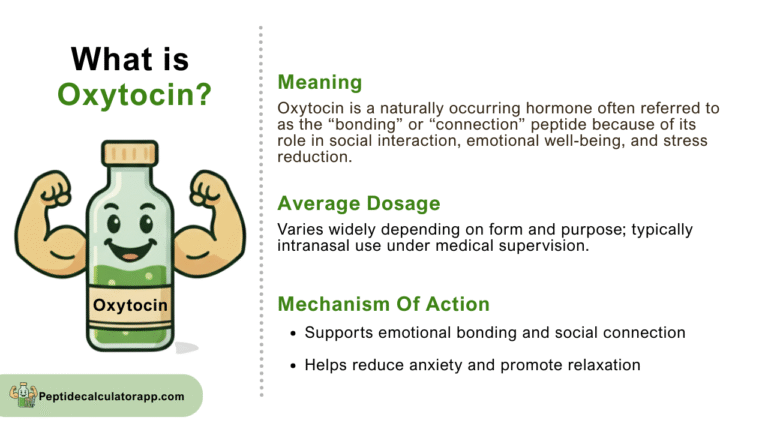 What is Oxytocin?

Oxytocin

Peptidecalculatorapp.com

Meaning

Oxytocin is a naturally occurring hormone often referred to as the “bonding” or “connection” peptide because of its role in social interaction, emotional well-being, and stress reduction.

Average Dosage

Varies widely depending on form and purpose; typically intranasal use under medical supervision.

Mechanism Of Action

• Supports emotional bonding and social connection

• Helps reduce anxiety and promote relaxation